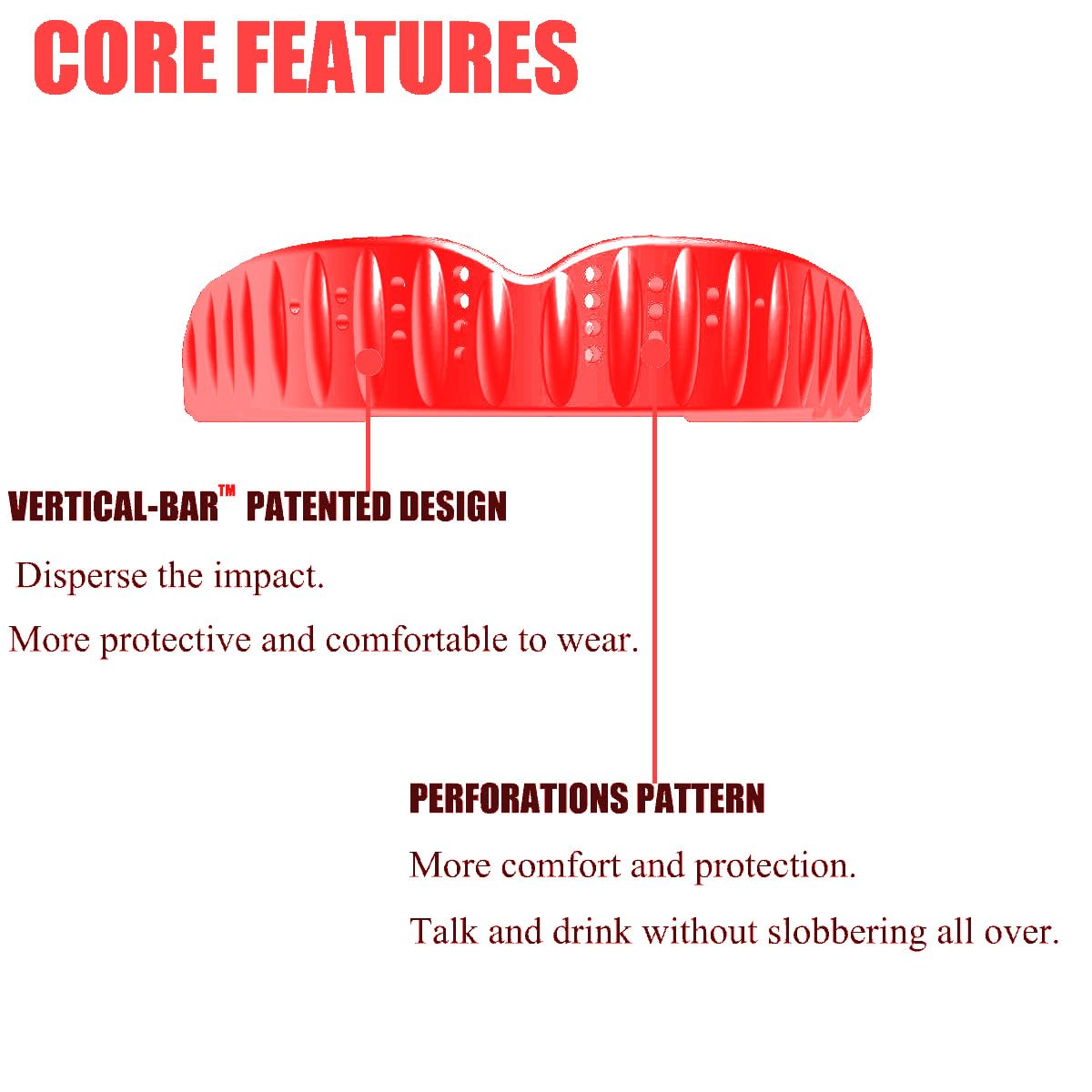 CORE FEATURES

VERTICAL-BAR™ PATENTED DESIGN

Disperse the impact.

More protective and comfortable to wear.

PERFORATIONS PATTERN

More comfort and protection.

Talk and drink without slobbering all over.